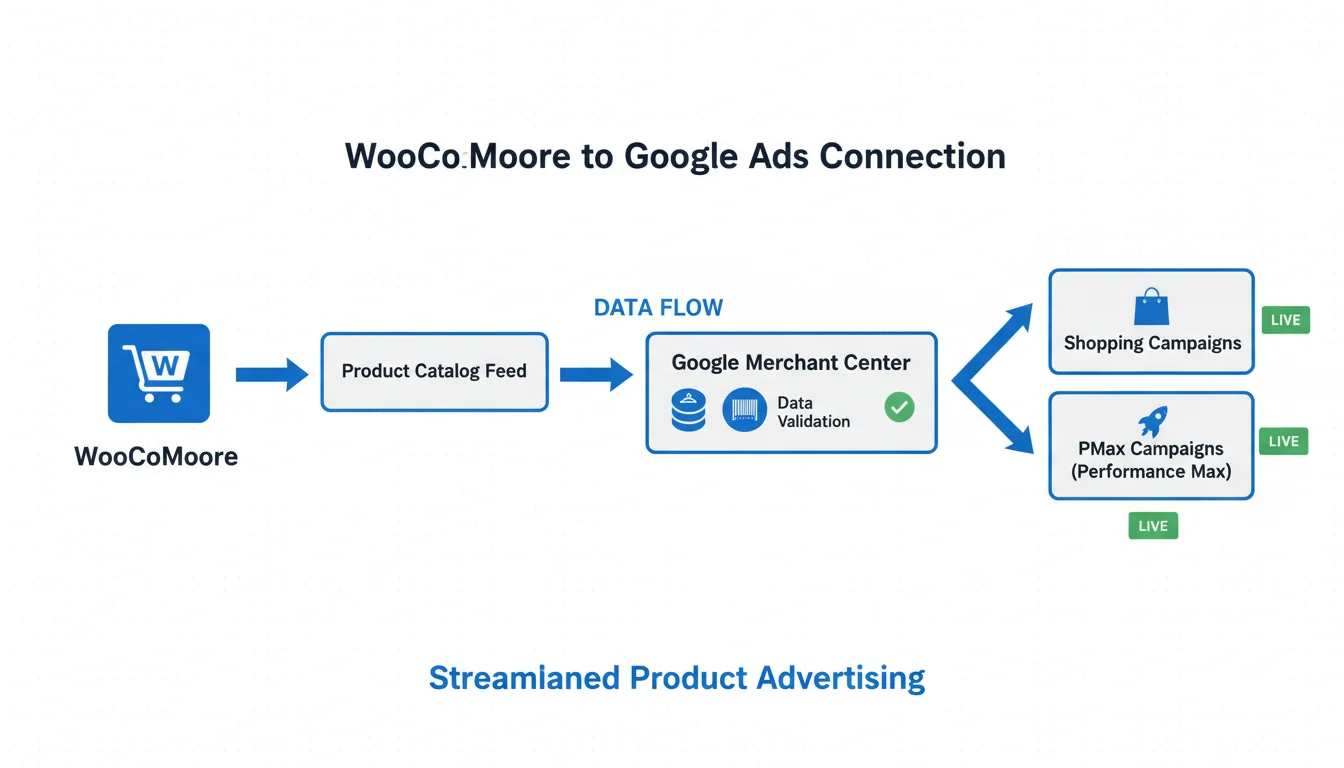 WooCo:Moore to Google Ads Connection

W

WooCoMoore

Product Catalog Feed

DATA FLOW

Google Merchant Center

Data Validation

Shopping Campaigns

LIVE

PMax Campaigns (Performance Max)

LIVE

LIVE

Streamlaned Product Advertising